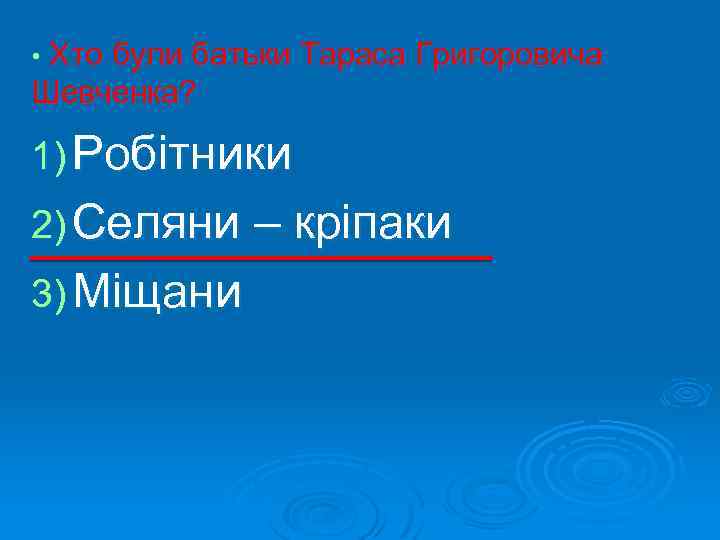 • Хто були батьки Тараса Григоровича Шевченка?

1) Робітники

2) Селяни – кріпаки

3) Міщани